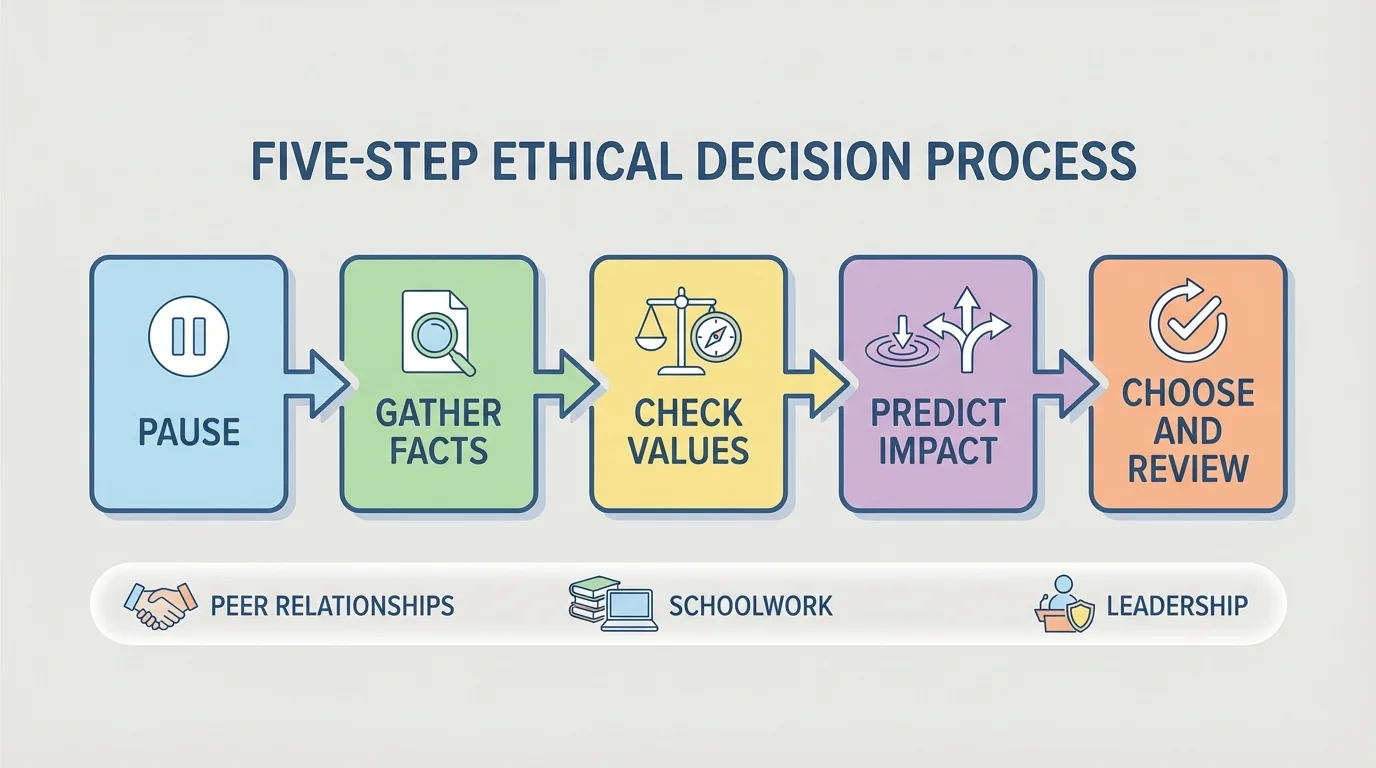 FIVE-STEP ETHICAL DECISION PROCESS

PAUSE

GATHER FACTS

CHECK VALUES

PREDICT IMPACT

CHOOSE AND REVIEW

PEER RELATIONSHIPS

SCHOOLWORK

LEADERSHIP